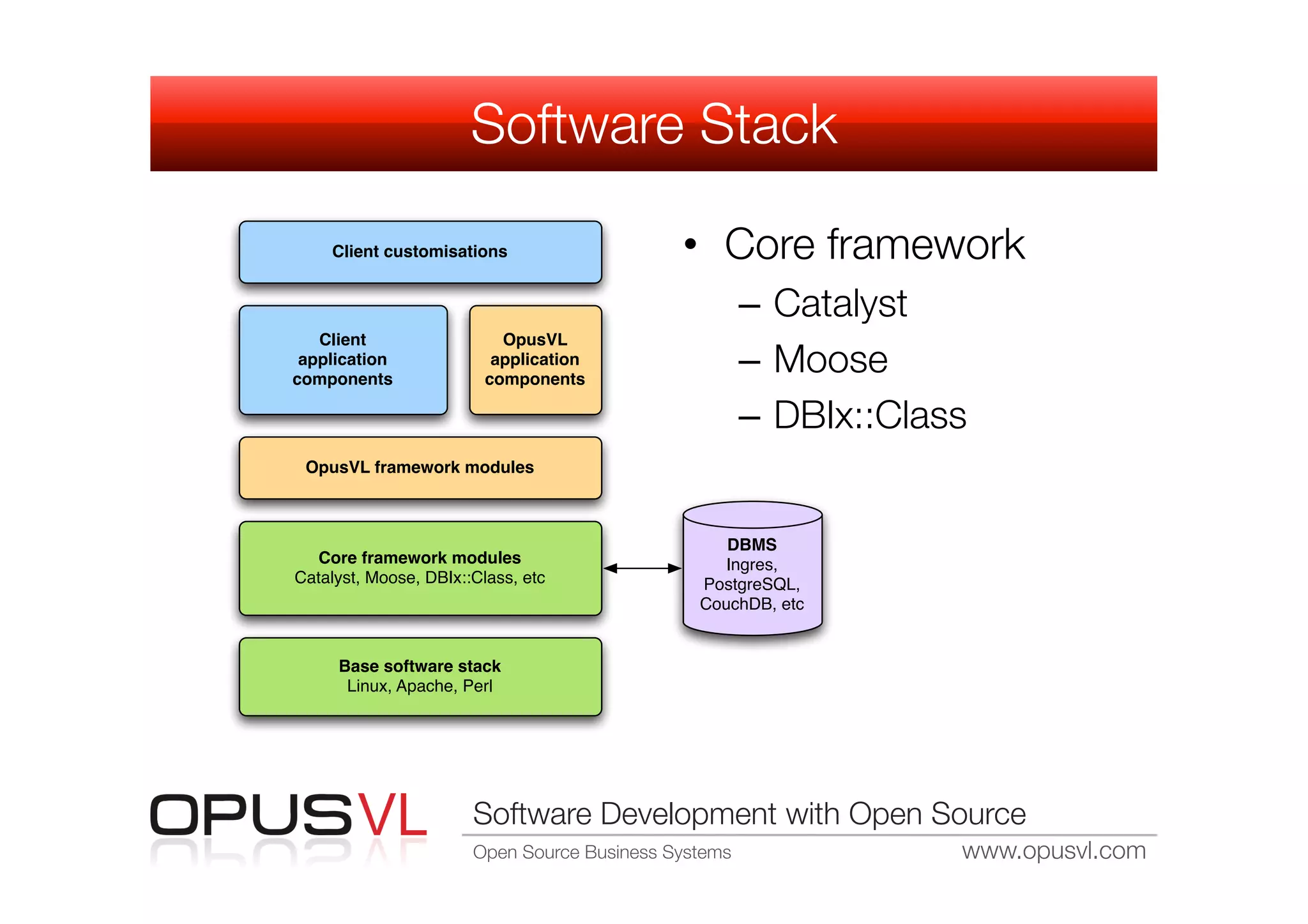 Software Stack

Client customisations

Client application components

OpusVL application components

OpusVL framework modules

Core framework modules
Catalyst, Moose, DBIx::Class, etc

Base software stack
Linux, Apache, Perl

DBMS
Ingres, PostgreSQL, CouchDB, etc

• Core framework
– Catalyst
– Moose
– DBIx::Class

OPUSVL

Software Development with Open Source

Open Source Business Systems

www.opusvl.com